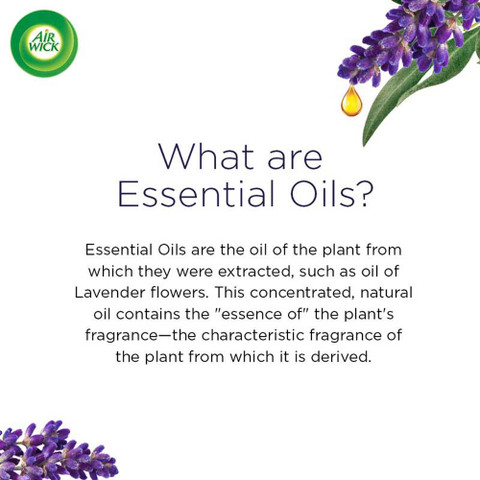 AIR WICK

What are Essential Oils?

Essential Oils are the oil of the plant from which they were extracted, such as oil of Lavender flowers. This concentrated, natural oil contains the "essence of" the plant's fragrance—the characteristic fragrance of the plant from which it is derived.